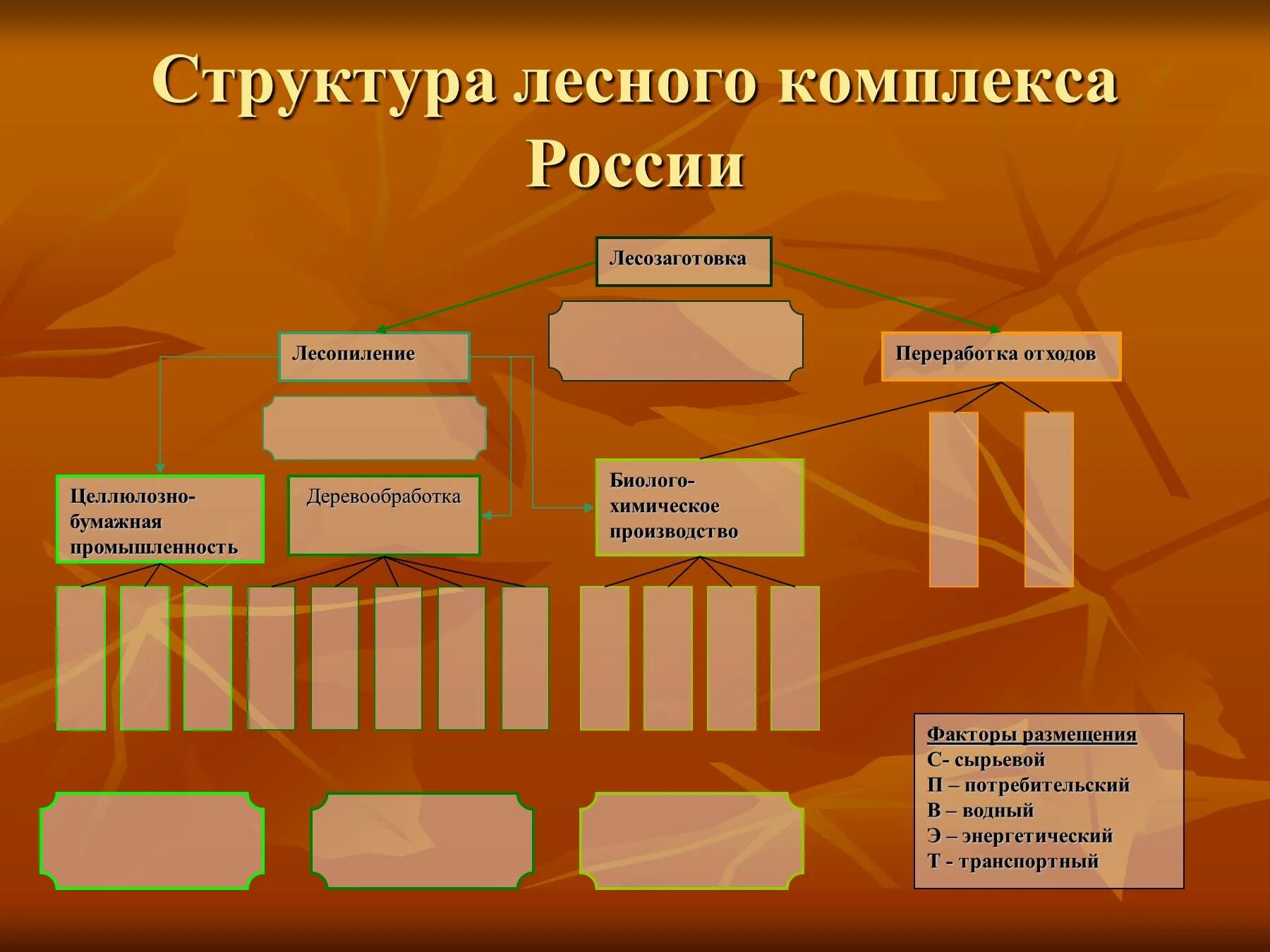 Структура лесного комплекса России

Лесозаготовка

Лесопиление

Переработка отходов

Целлюлозно-бумажная промышленность

Деревообработка

Биолого-химическое производство

Факторы размещения
С- сырьевой
П – потребительский
В – водный
Э – энергетический
Т - транспортный